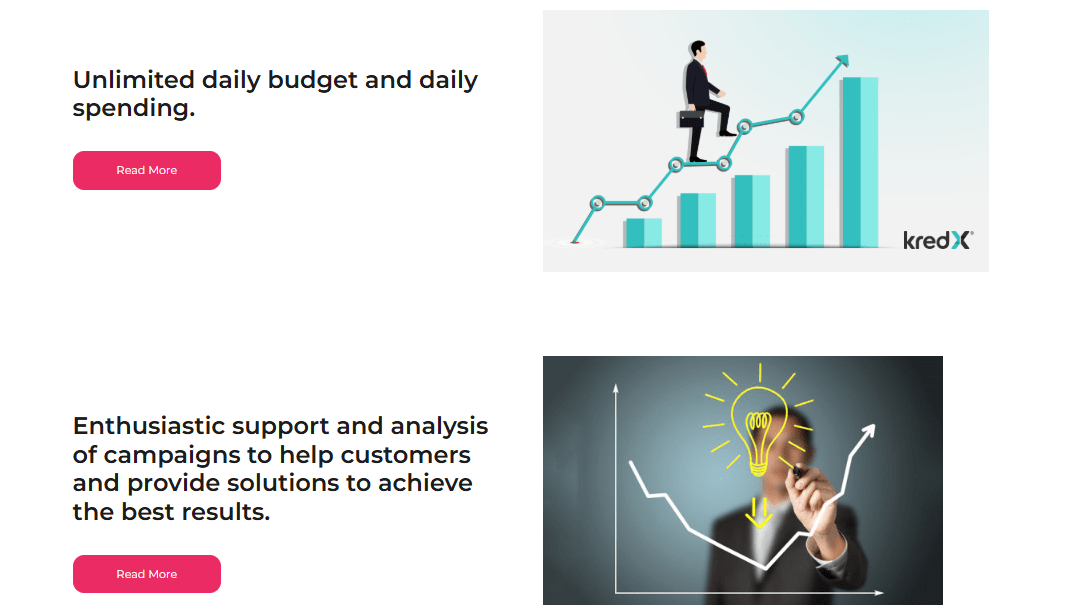 Unlimited daily budget and daily spending.

Read More

kredX

Enthusiastic support and analysis of campaigns to help customers and provide solutions to achieve the best results.

Read More